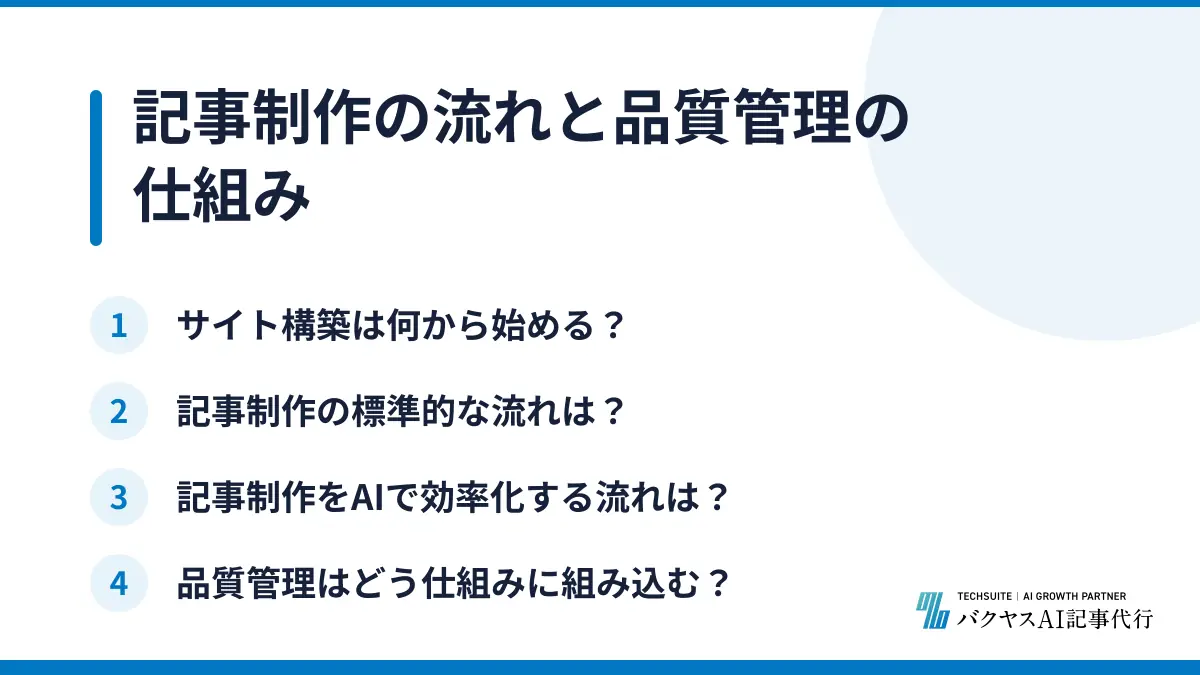 記事制作の流れと品質管理の仕組み

1 サイト構築は何から始める？

2 記事制作の標準的な流れは？

3 記事制作をAIで効率化する流れは？

4 品質管理はどう仕組みに組み込む？

TECHSUITE | AI GROWTH PARTNER
バクヤスAI記事代行